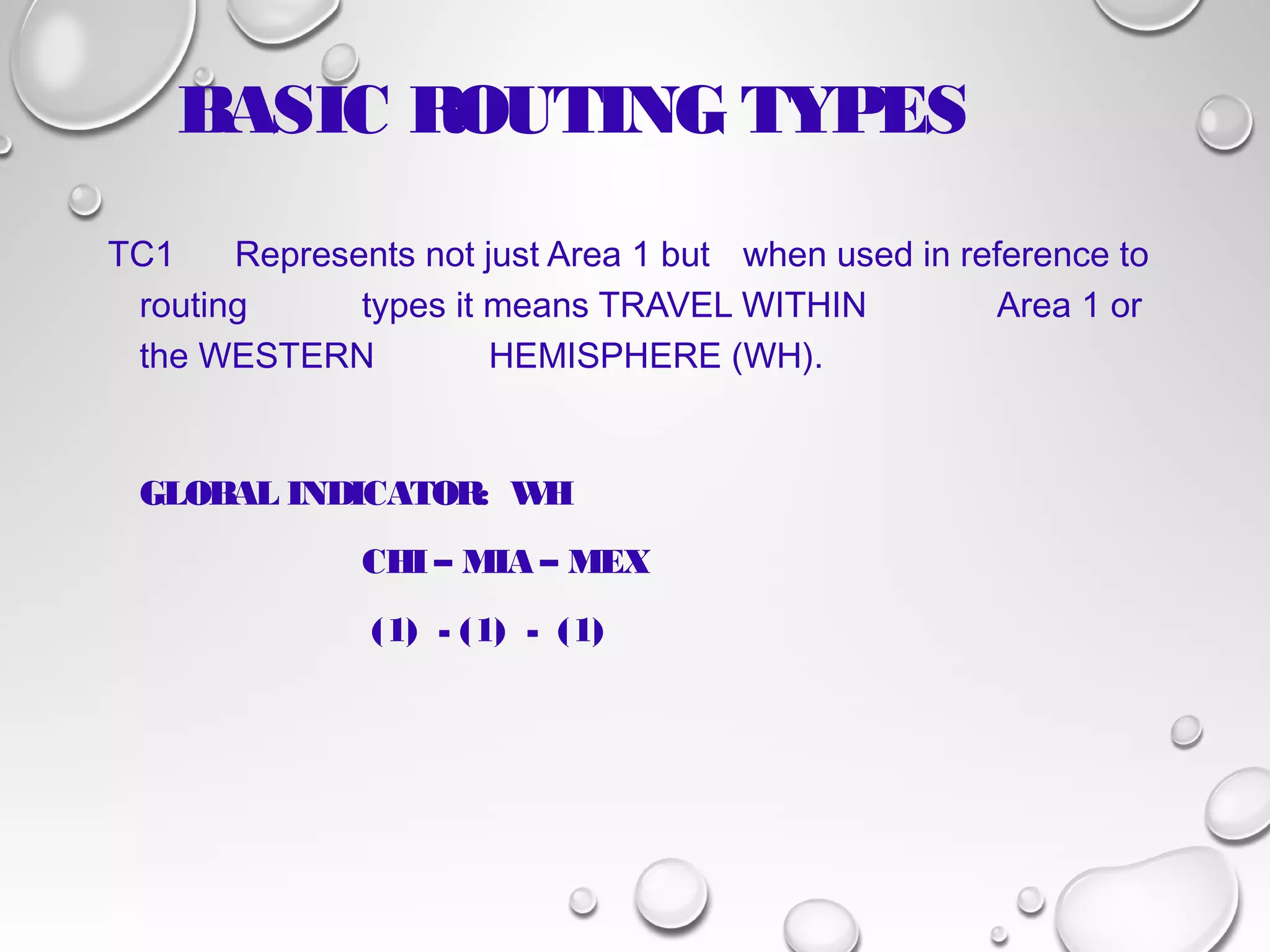 BASIC ROUTING TYPES

TC1 Represents not just Area 1 but when used in reference to routing types it means TRAVEL WITHIN Area 1 or the WESTERN HEMISPHERE (WH).

GLOBAL INDICATOR: WH

CHI – MIA – MEX

(1) - (1) - (1)